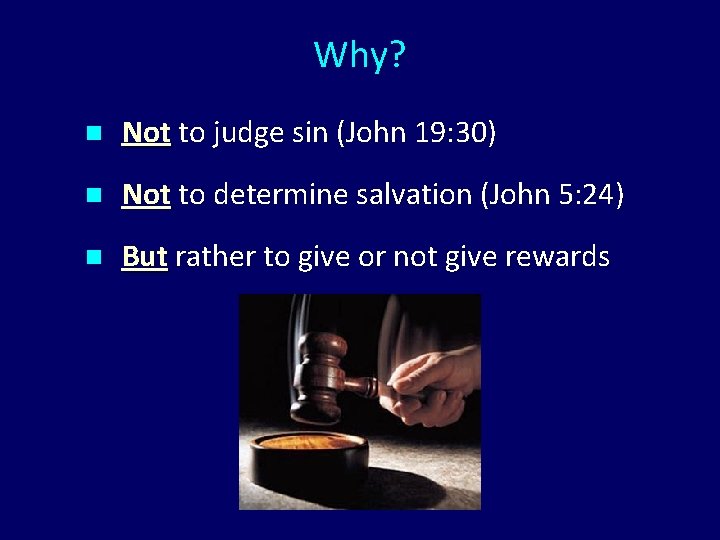 Why?

- Not to judge sin (John 19:30)
- Not to determine salvation (John 5:24)
- But rather to give or not give rewards